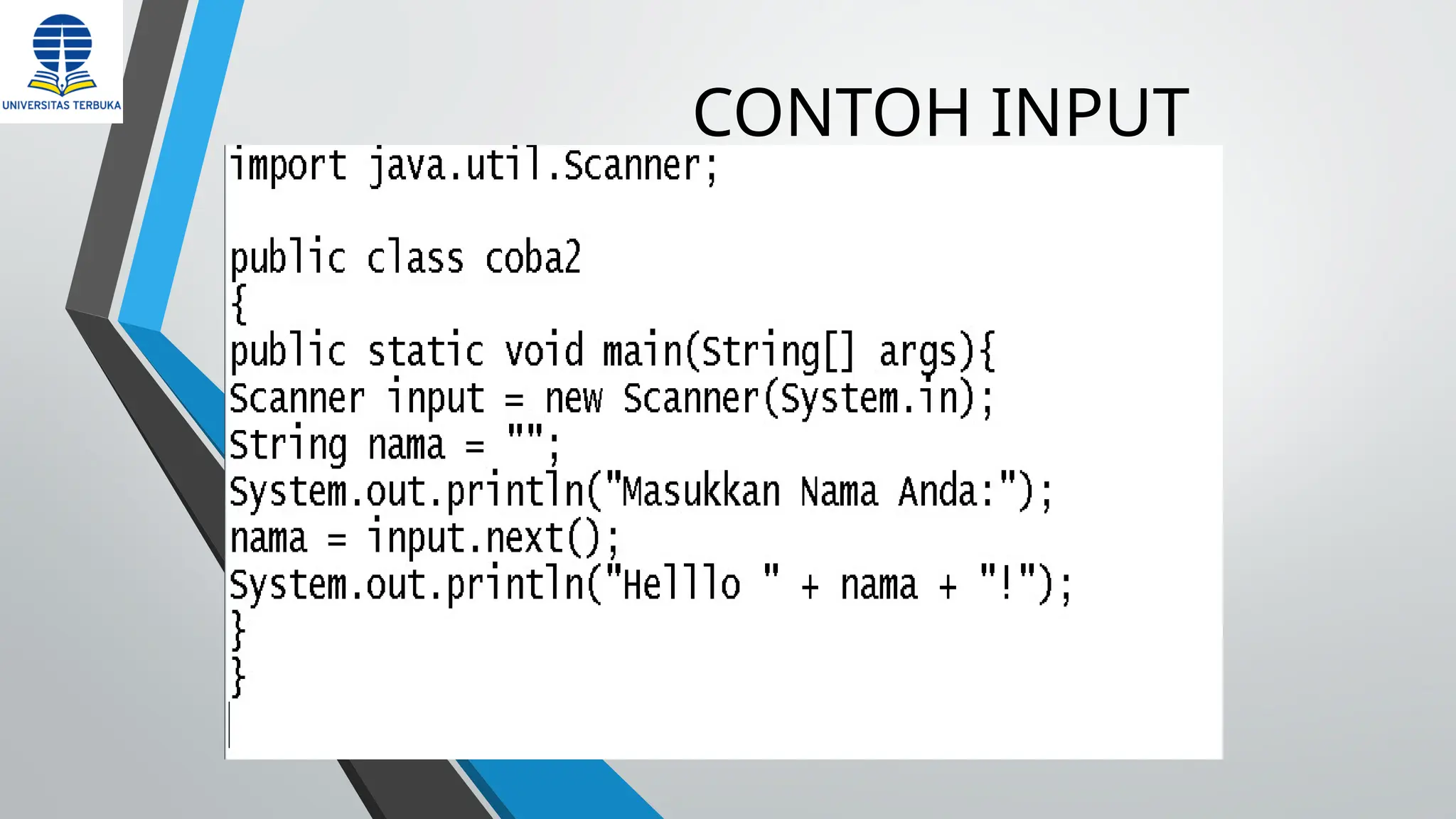 UNIVERSITAS TERBUKA

CONTOH INPUT

import java.util.Scanner;

public class coba2
{
public static void main(String[] args){
Scanner input = new Scanner(System.in);
String nama = "";
System.out.println("Masukkan Nama Anda:");
nama = input.next();
System.out.println("Helllo " + nama + "!");
}
}